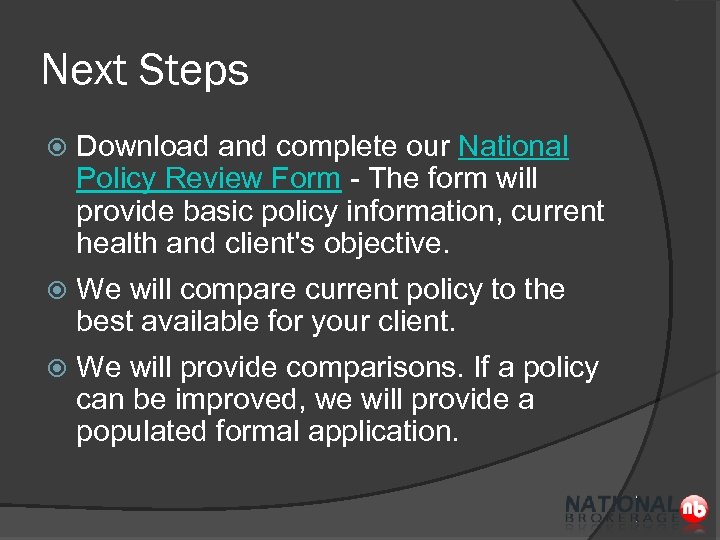 Next Steps

Download and complete our National Policy Review Form - The form will provide basic policy information, current health and client's objective.

We will compare current policy to the best available for your client.

We will provide comparisons. If a policy can be improved, we will provide a populated formal application.

NATIONAL BROKERAGE nb